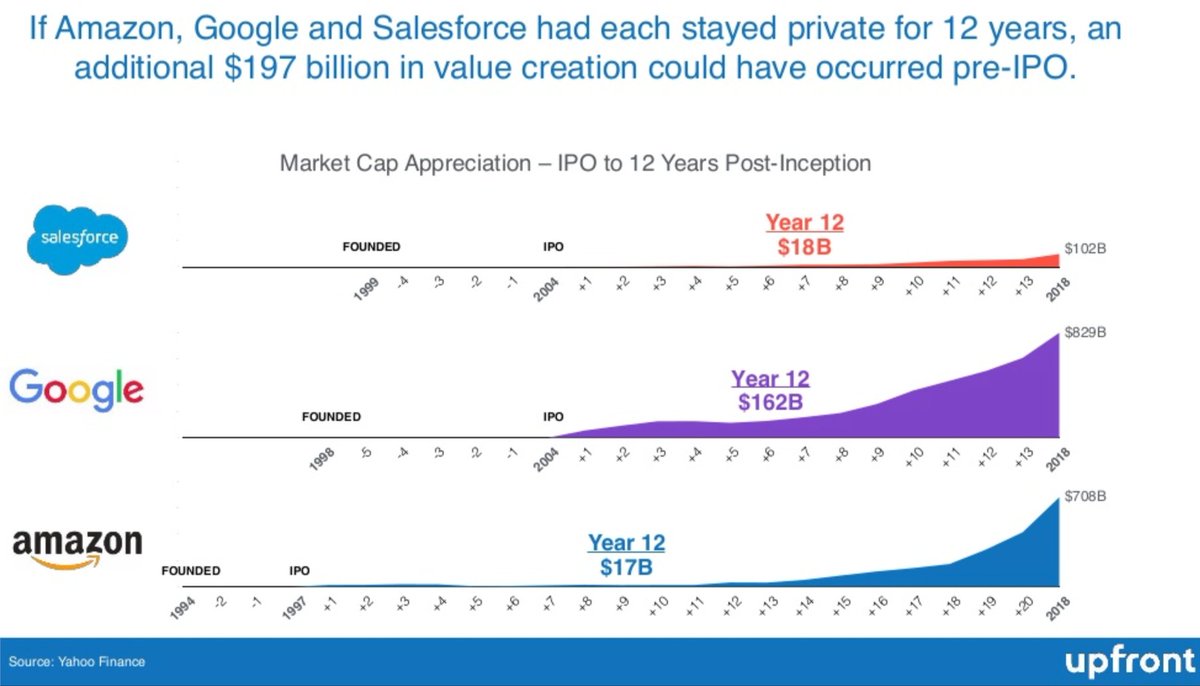 If Amazon, Google and Salesforce had each stayed private for 12 years, an additional $197 billion in value creation could have occurred pre-IPO.

Market Cap Appreciation – IPO to 12 Years Post-Inception

salesforce

FOUNDED IPO Year 12 $18B $102B

1999 -4 -3 -2 -1 2004 +1 +2 +3 +4 +5 +6 +7 +8 +9 +10 +11 +12 +13 2018

Google

FOUNDED IPO Year 12 $162B $829B

1998 -5 -4 -3 -2 -1 2004 +1 +2 +3 +4 +5 +6 +7 +8 +9 +10 +11 +12 +13 2018

amazon

FOUNDED IPO Year 12 $17B $708B

1994 -2 -1 1997 +1 +2 +3 +4 +5 +6 +7 +8 +9 +10 +11 +12 +13 +14 +15 +16 +17 +18 +19 +20 2018

Source: Yahoo Finance

upfront